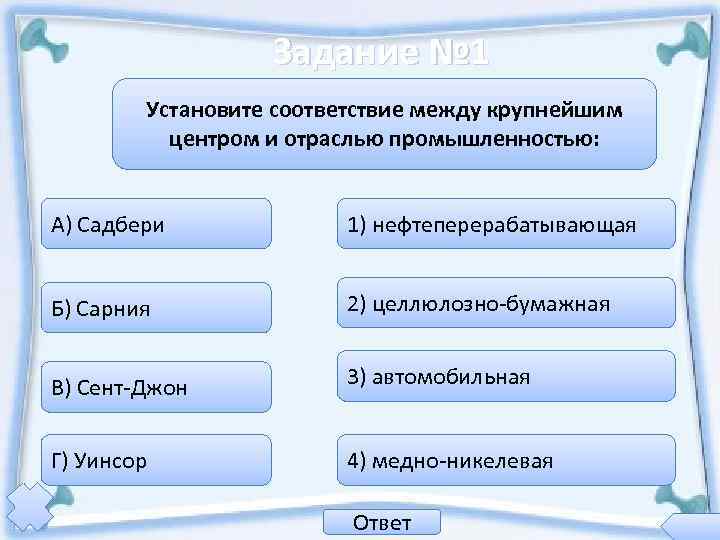 Задание №1

Установите соответствие между крупнейшим центром и отраслью промышленностью:

А) Садбери

Б) Сарния

В) Сент-Джон

Г) Уинсор

1) нефтеперерабатывающая

2) целлюлозно-бумажная

3) автомобильная

4) медно-никелевая

Ответ